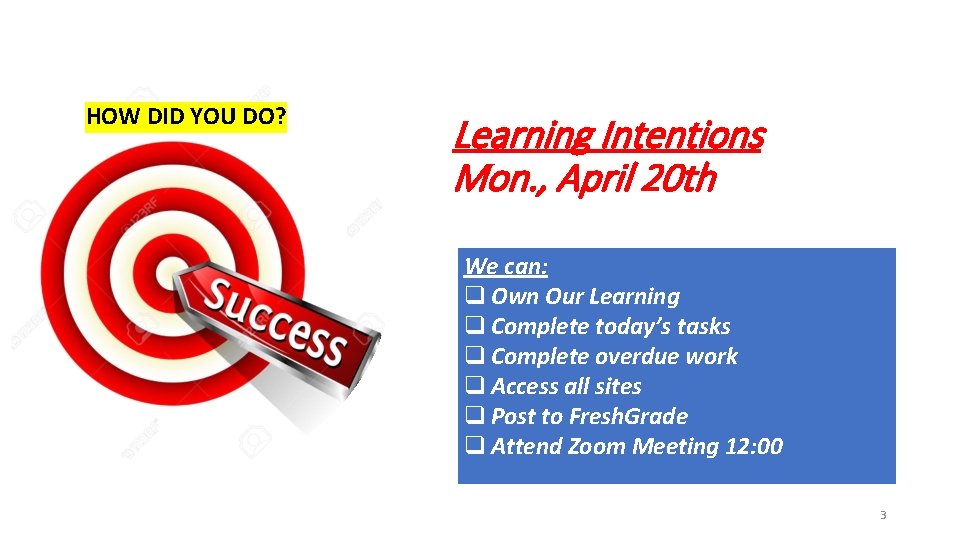 HOW DID YOU DO?

Success

Learning Intentions
Mon., April 20th

We can:
❑ Own Our Learning
❑ Complete today's tasks
❑ Complete overdue work
❑ Access all sites
❑ Post to FreshGrade
❑ Attend Zoom Meeting 12:00

3